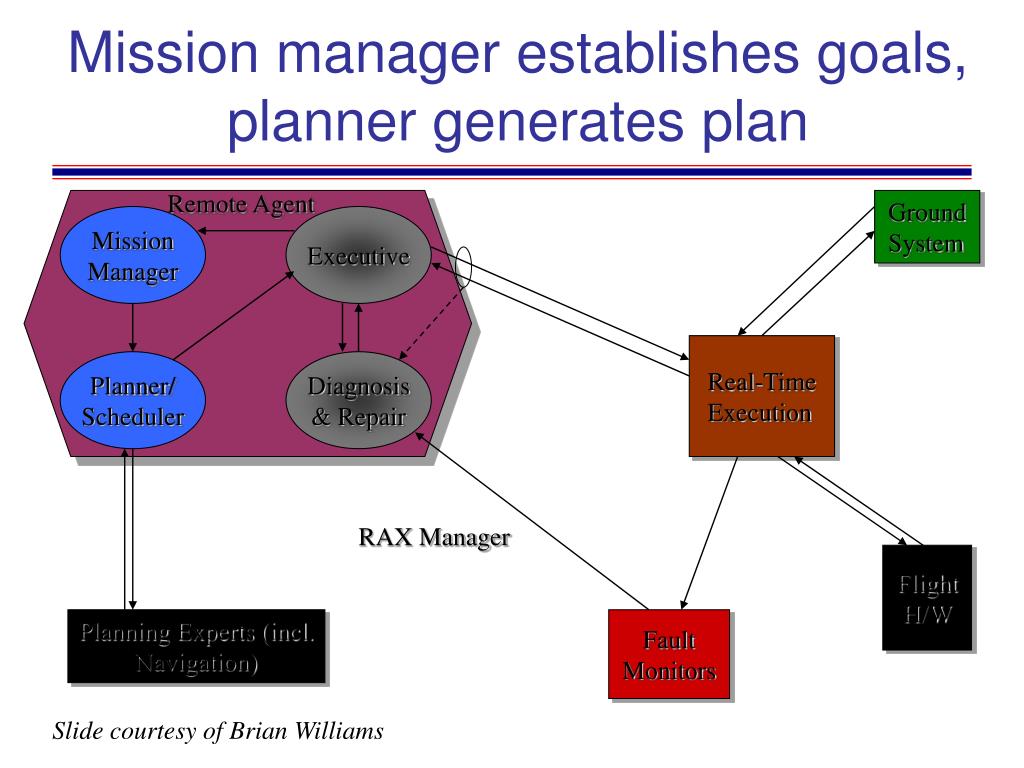 Mission manager establishes goals, planner generates plan

Remote Agent

Mission Manager

Executive

Planner/ Scheduler

Diagnosis & Repair

Ground System

Real-Time Execution

RAX Manager

Flight H/W

Planning Experts (incl. Navigation)

Fault Monitors

Slide courtesy of Brian Williams